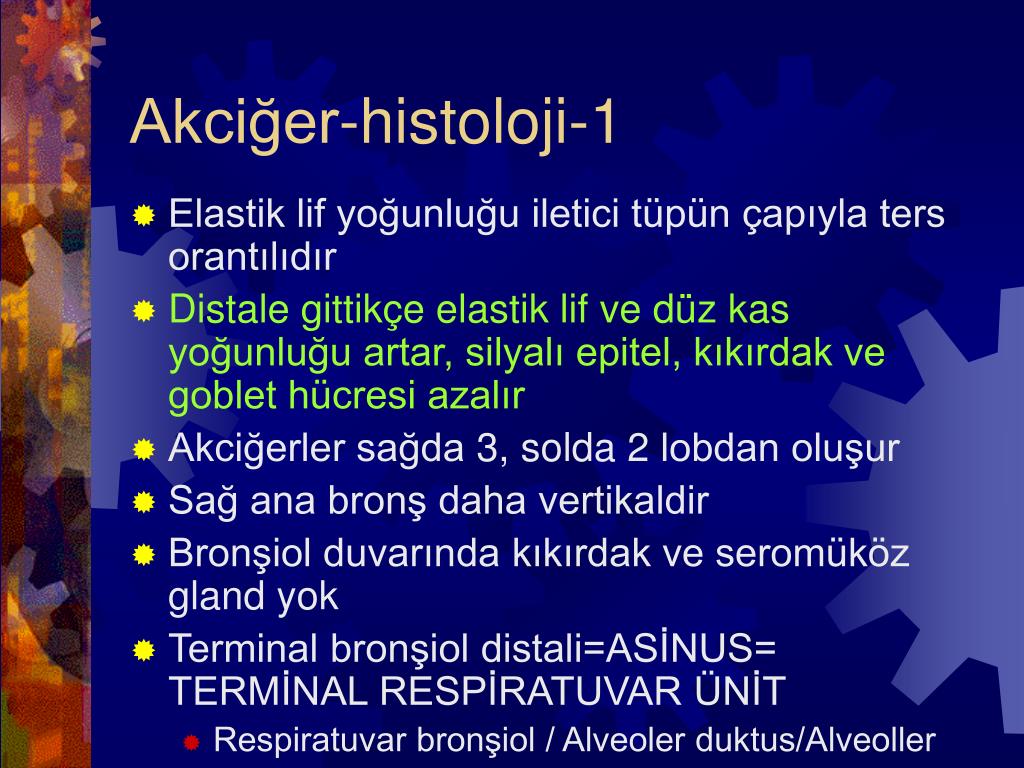 Akciğer-histoloji-1

Elastik lif yoğunluğu iletici tüpün çapıyla ters orantılıdır

Distale gittikçe elastik lif ve düz kas yoğunluğu artar, silyalı epitel, kıkırdak ve goblet hücresi azalır

Akciğerler sağda 3, solda 2 lobdan oluşur

Sağ ana bronş daha vertikaldir

Bronşiol duvarında kıkırdak ve seromüköz gland yok

Terminal bronşiol distali=ASİNUS= TERMİNAL RESPİRATUVAR ÜNİT

Respiratuvar bronşiol / Alveoler duktus/Alveoller